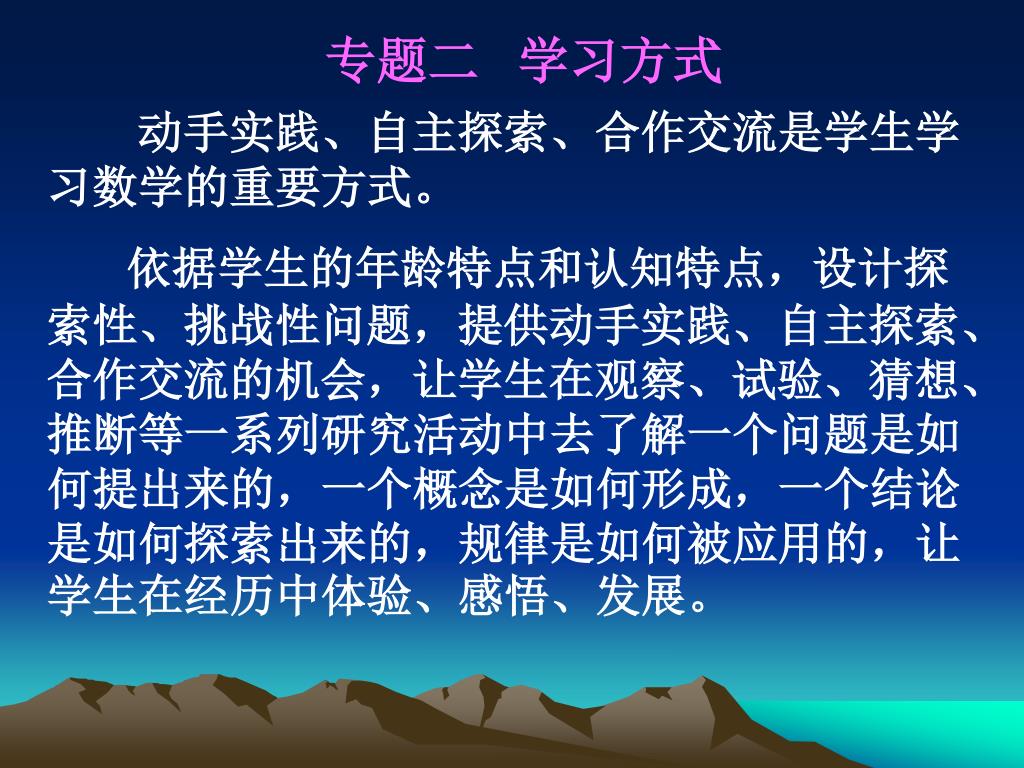 专题二　学习方式

动手实践、自主探索、合作交流是学生学习数学的重要方式。

依据学生的年龄特点和认知特点，设计探索性、挑战性问题，提供动手实践、自主探索、合作交流的机会，让学生在观察、试验、猜想、推断等一系列研究活动中去了解一个问题是如何提出来的，一个概念是如何形成，一个结论是如何探索出来的，规律是如何被应用的，让学生在经历中体验、感悟、发展。